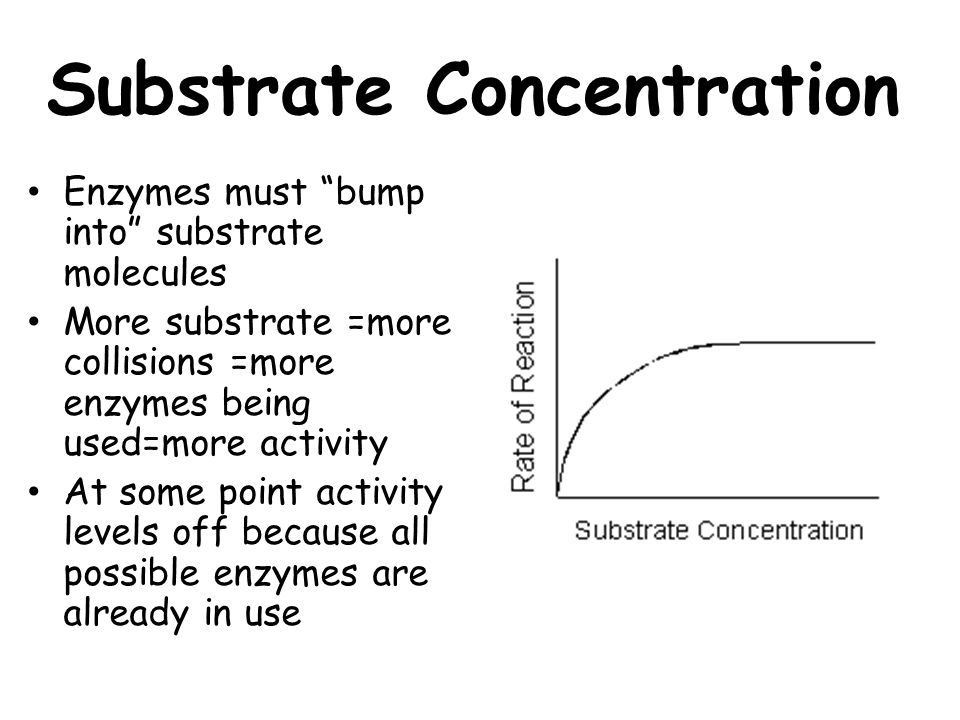 Substrate Concentration

• Enzymes must “bump into” substrate molecules
• More substrate =more collisions =more enzymes being used=more activity
• At some point activity levels off because all possible enzymes are already in use

Rate of Reaction

Substrate Concentration